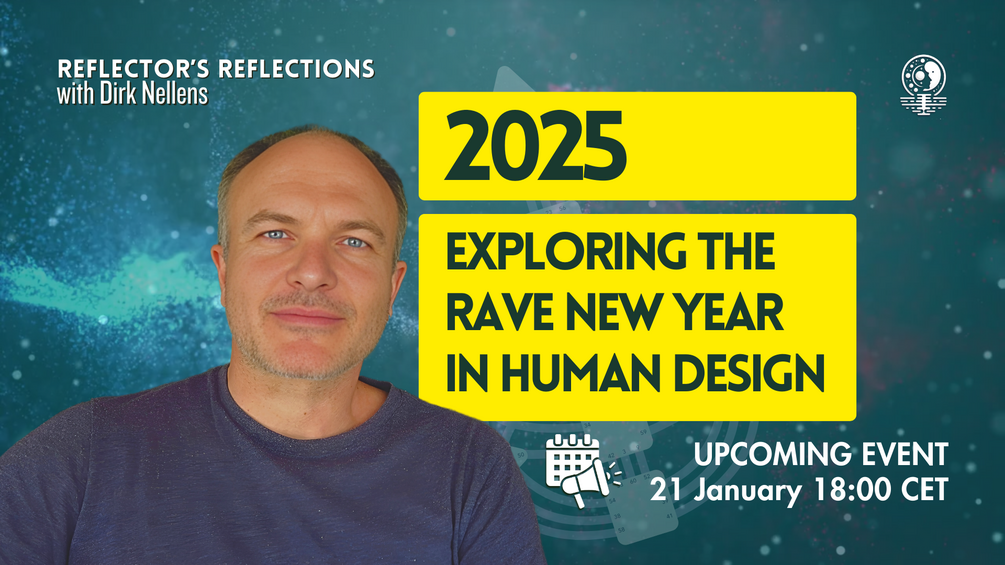 REFLECTOR'S REFLECTIONS
with Dirk Nellens

2025

EXPLORING THE RAVE NEW YEAR IN HUMAN DESIGN

UPCOMING EVENT
21 January 18:00 CET